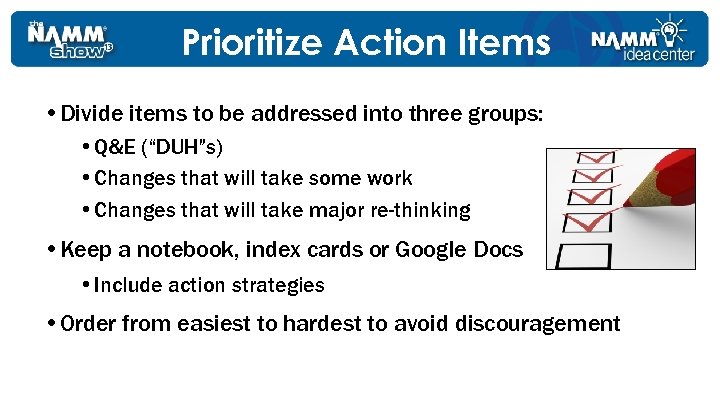 the NAMM show 13

Prioritize Action Items

NAMM idea center

• Divide items to be addressed into three groups:

• Q&E ("DUH"s)

• Changes that will take some work

• Changes that will take major re-thinking

• Keep a notebook, index cards or Google Docs

• Include action strategies

• Order from easiest to hardest to avoid discouragement